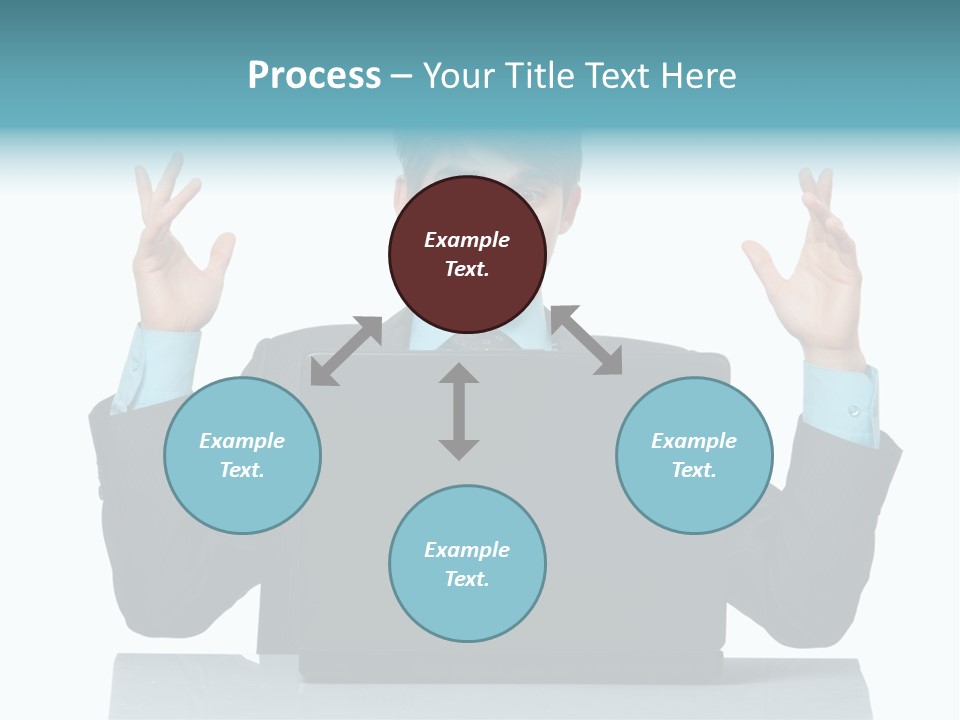 Process – Your Title Text Here

Example Text.

Example Text.

Example Text.

Example Text.